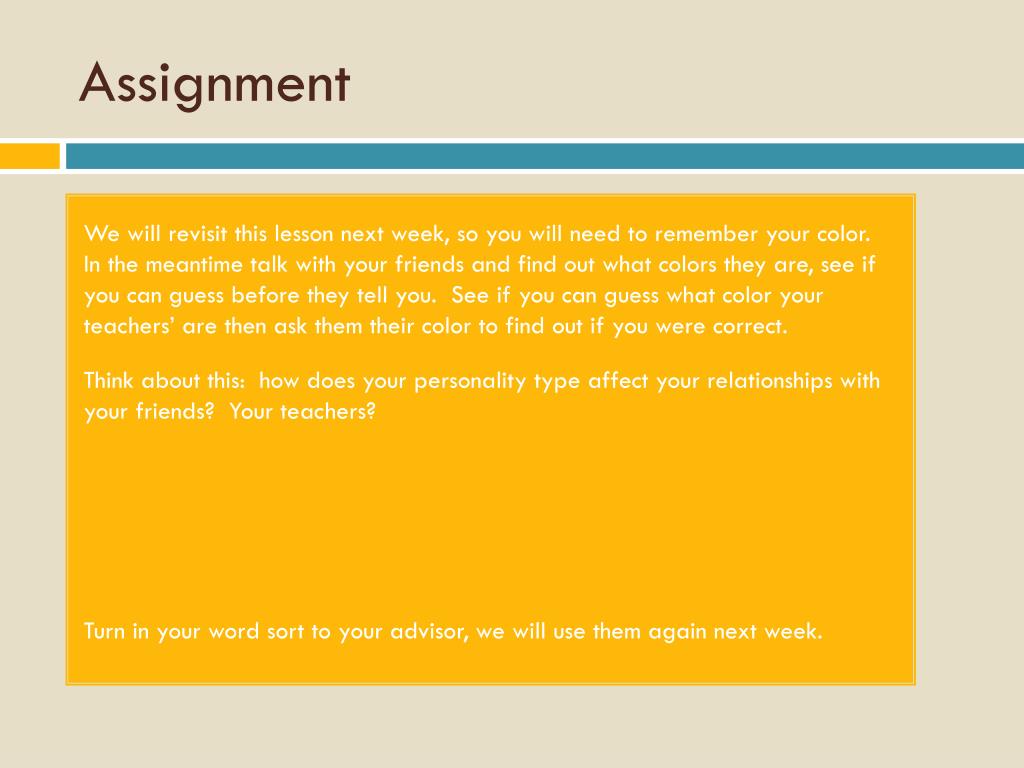 Assignment

We will revisit this lesson next week, so you will need to remember your color. In the meantime talk with your friends and find out what colors they are, see if you can guess before they tell you.  See if you can guess what color your teachers' are then ask them their color to find out if you were correct.

Think about this:  how does your personality type affect your relationships with your friends?  Your teachers?

Turn in your word sort to your advisor, we will use them again next week.